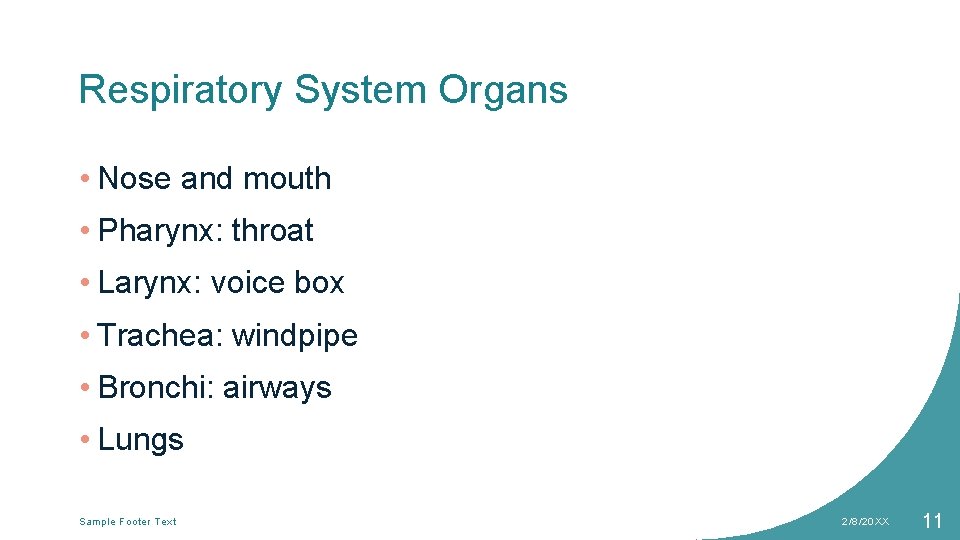 Respiratory System Organs

• Nose and mouth
• Pharynx: throat
• Larynx: voice box
• Trachea: windpipe
• Bronchi: airways
• Lungs

Sample Footer Text

2/8/20XX

11